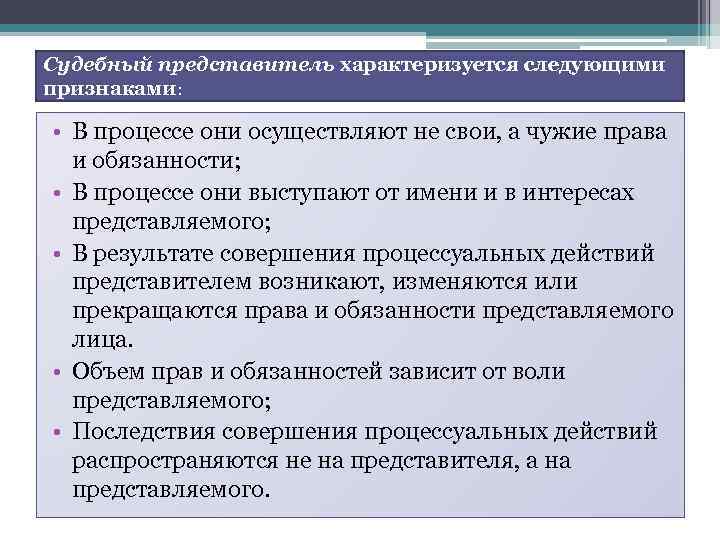 Судебный представитель характеризуется следующими признаками:

• В процессе они осуществляют не свои, а чужие права и обязанности;
• В процессе они выступают от имени и в интересах представляемого;
• В результате совершения процессуальных действий представителем возникают, изменяются или прекращаются права и обязанности представляемого лица.
• Объем прав и обязанностей зависит от воли представляемого;
• Последствия совершения процессуальных действий распространяются не на представителя, а на представляемого.